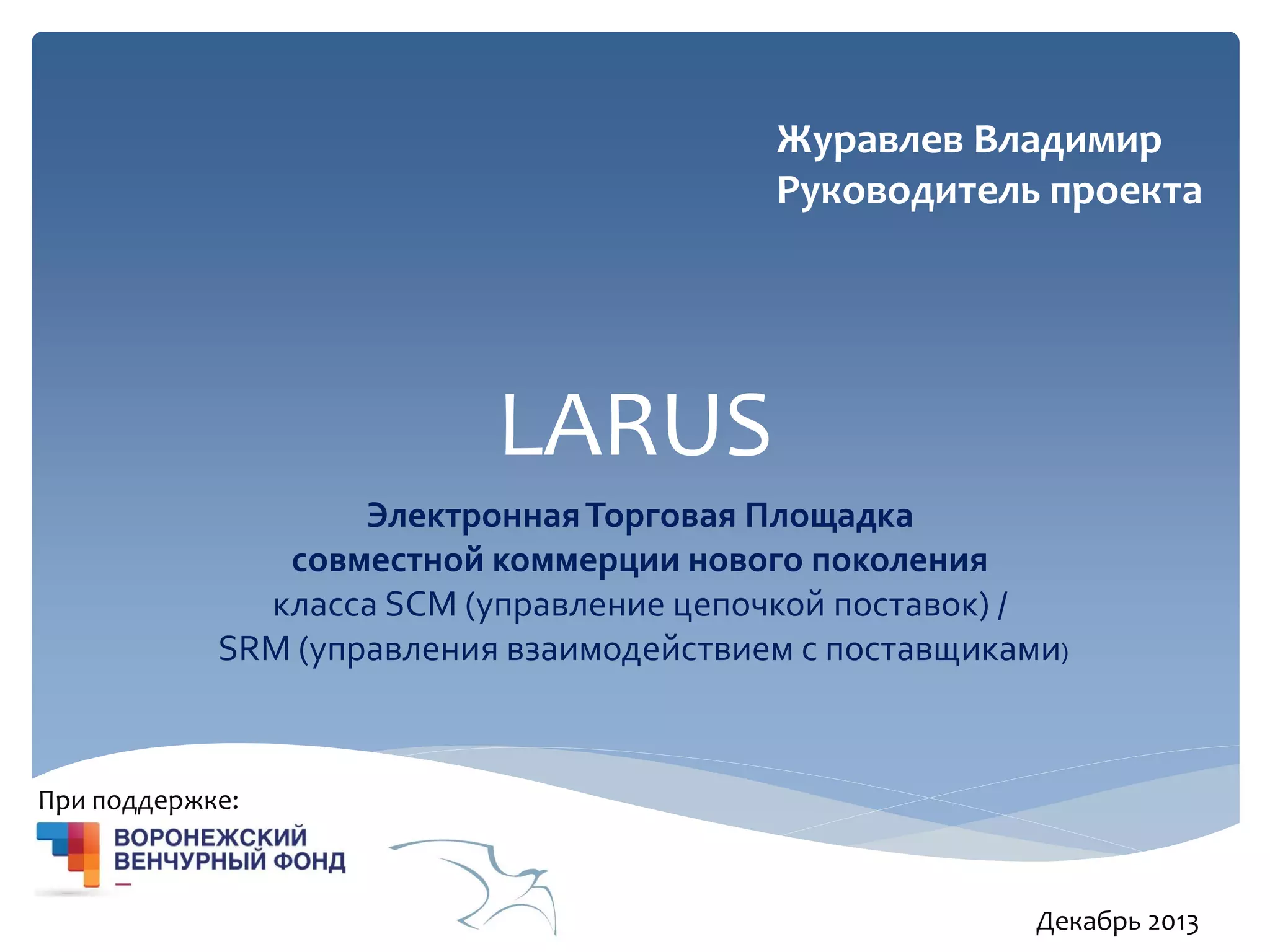 Журавлев Владимир
Руководитель проекта

LARUS

Электронная Торговая Площадка совместной коммерции нового поколения
класса SCM (управление цепочкой поставок) /
SRM (управления взаимодействием с поставщиками)

При поддержке:

ВОРОНЕЖСКИЙ ВЕНЧУРНЫЙ ФОНД

Декабрь 2013